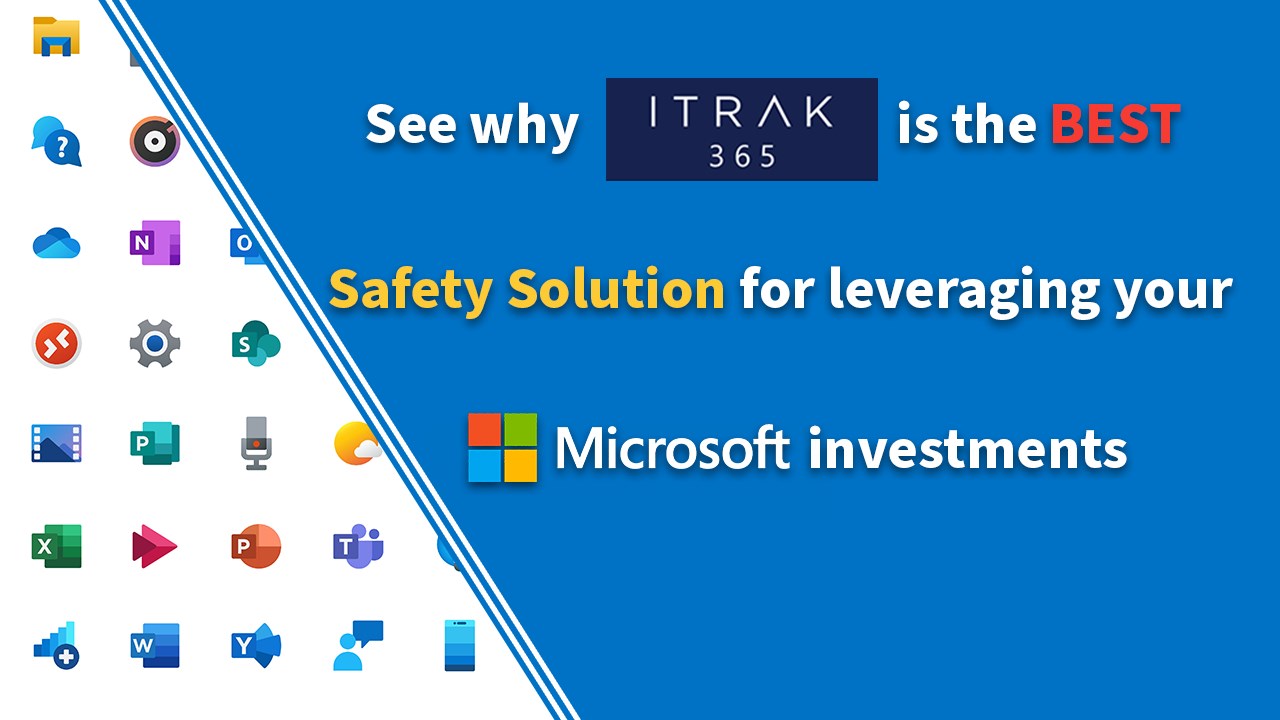 See why ITRAK 365 is the BEST

Safety Solution for leveraging your

Microsoft investments